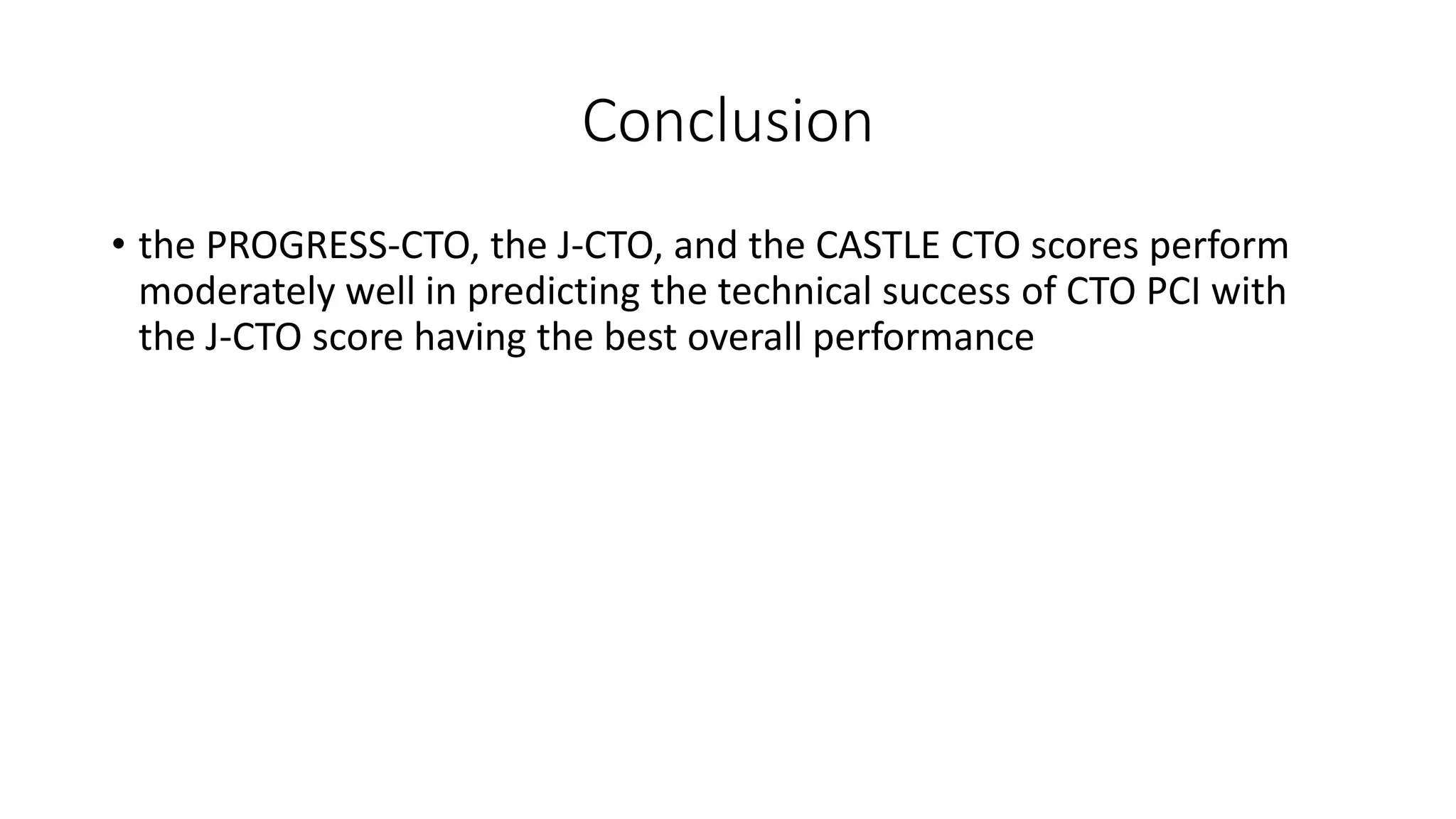 Conclusion

• the PROGRESS-CTO, the J-CTO, and the CASTLE CTO scores perform moderately well in predicting the technical success of CTO PCI with the J-CTO score having the best overall performance